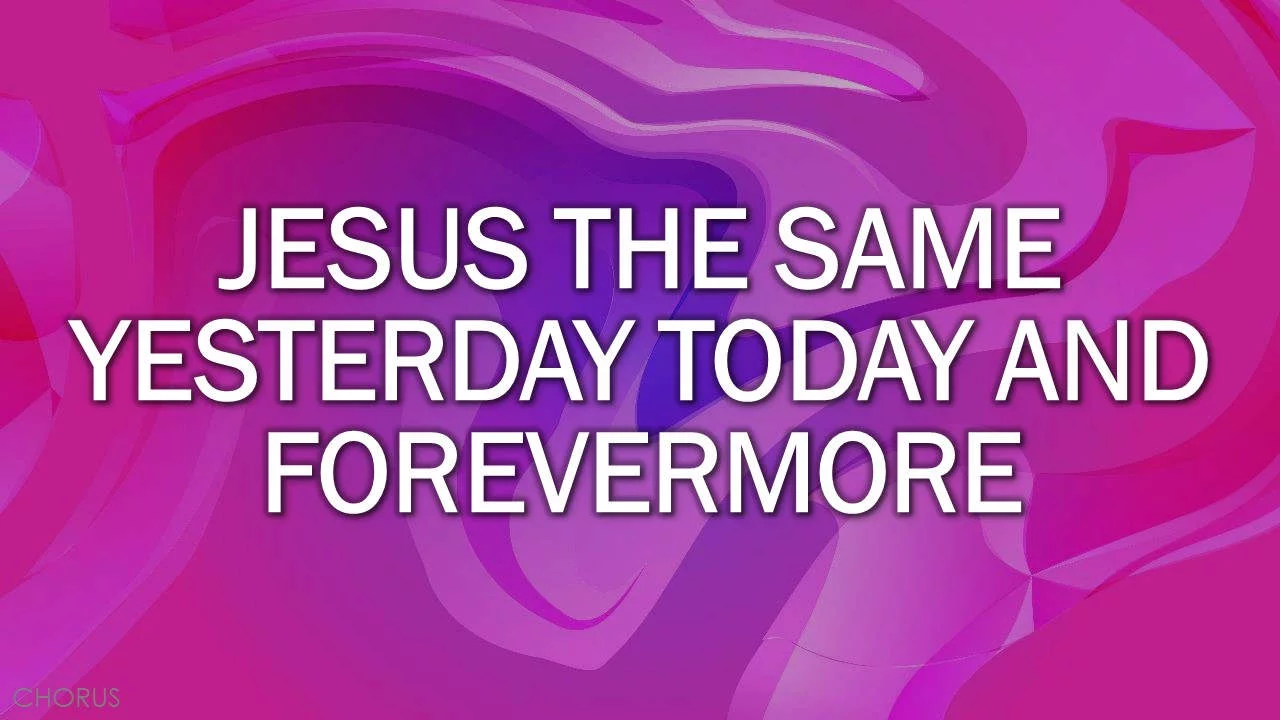 JESUS THE SAME YESTERDAY TODAY AND FOREVERMORE

CHORUS